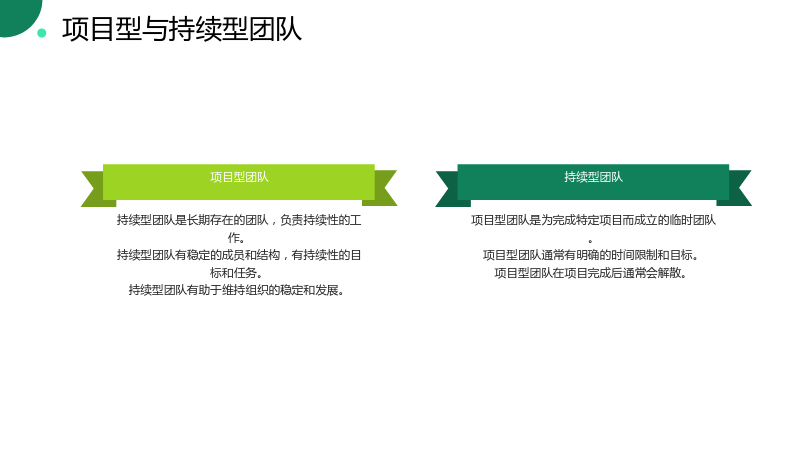 项目型与持续型团队

项目型团队

持续型团队是长期存在的团队，负责持续性的工作。
持续型团队有稳定的成员和结构，有持续性的目标和任务。
持续型团队有助于维持组织的稳定和发展。

持续型团队

项目型团队是为完成特定项目而成立的临时团队。
项目型团队通常有明确的时间限制和目标。
项目型团队在项目完成后通常会解散。